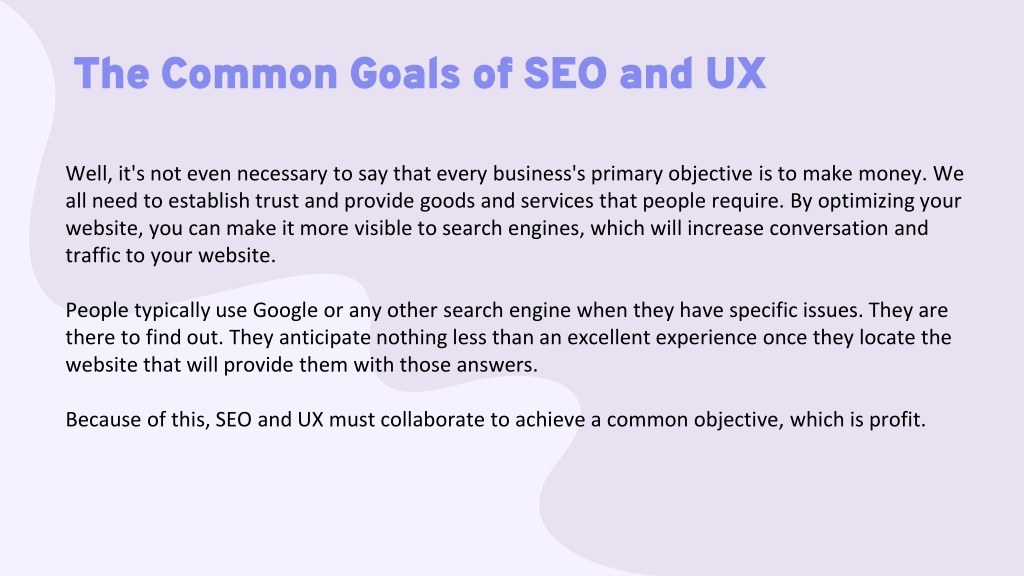 The Common Goals of SEO and UX

Well, it's not even necessary to say that every business's primary objective is to make money. We all need to establish trust and provide goods and services that people require. By optimizing your website, you can make it more visible to search engines, which will increase conversation and traffic to your website.

People typically use Google or any other search engine when they have specific issues. They are there to find out. They anticipate nothing less than an excellent experience once they locate the website that will provide them with those answers.

Because of this, SEO and UX must collaborate to achieve a common objective, which is profit.